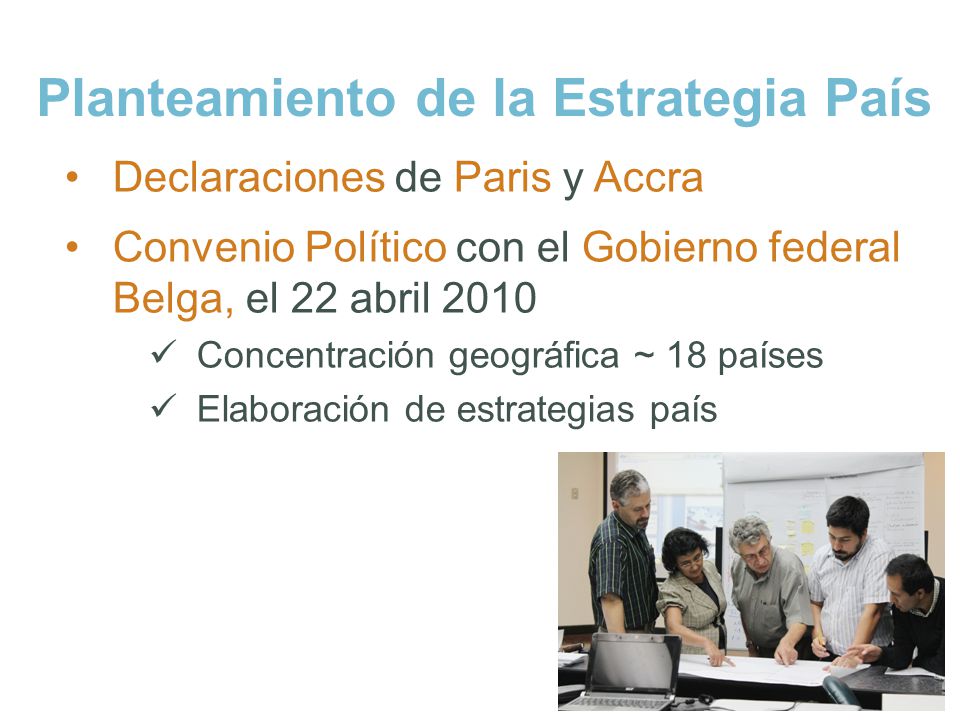 Planteamiento de la Estrategia País

• Declaraciones de Paris y Accra

• Convenio Político con el Gobierno federal Belga, el 22 abril 2010

✓ Concentración geográfica ~ 18 países

✓ Elaboración de estrategias país